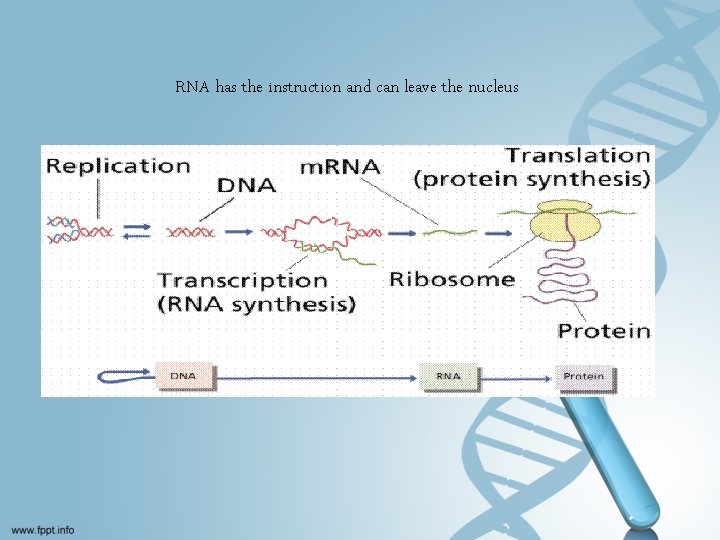 RNA has the instruction and can leave the nucleus

Replication

DNA

mRNA

Translation (protein synthesis)

Transcription (RNA synthesis)

Ribosome

Protein

DNA

RNA

Protein

www.fppt.info